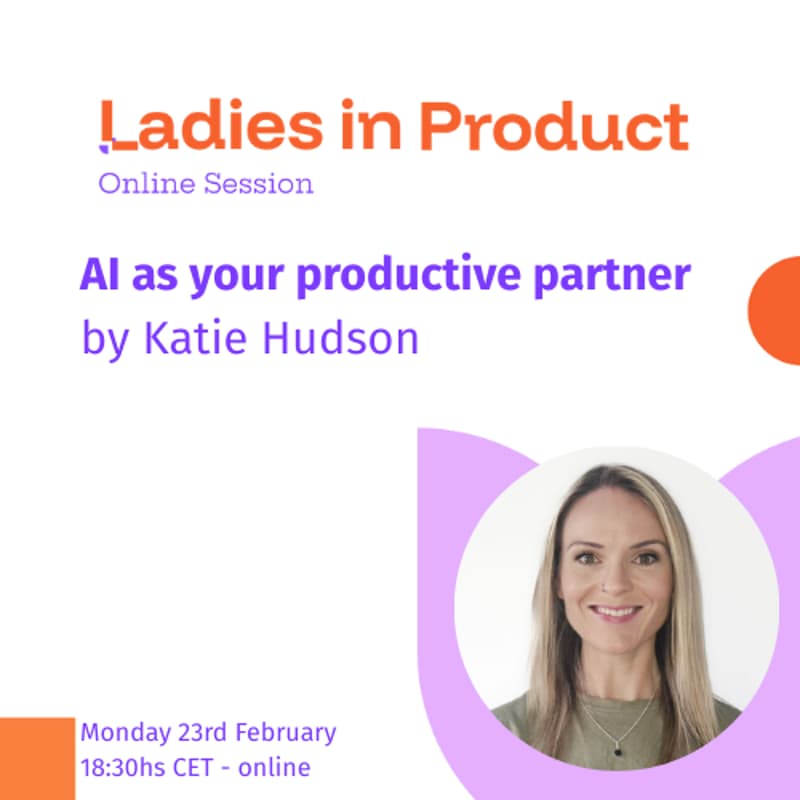 Ladies in Product
Online Session

AI as your productive partner
by Katie Hudson

Monday 23rd February
18:30hs CET - online